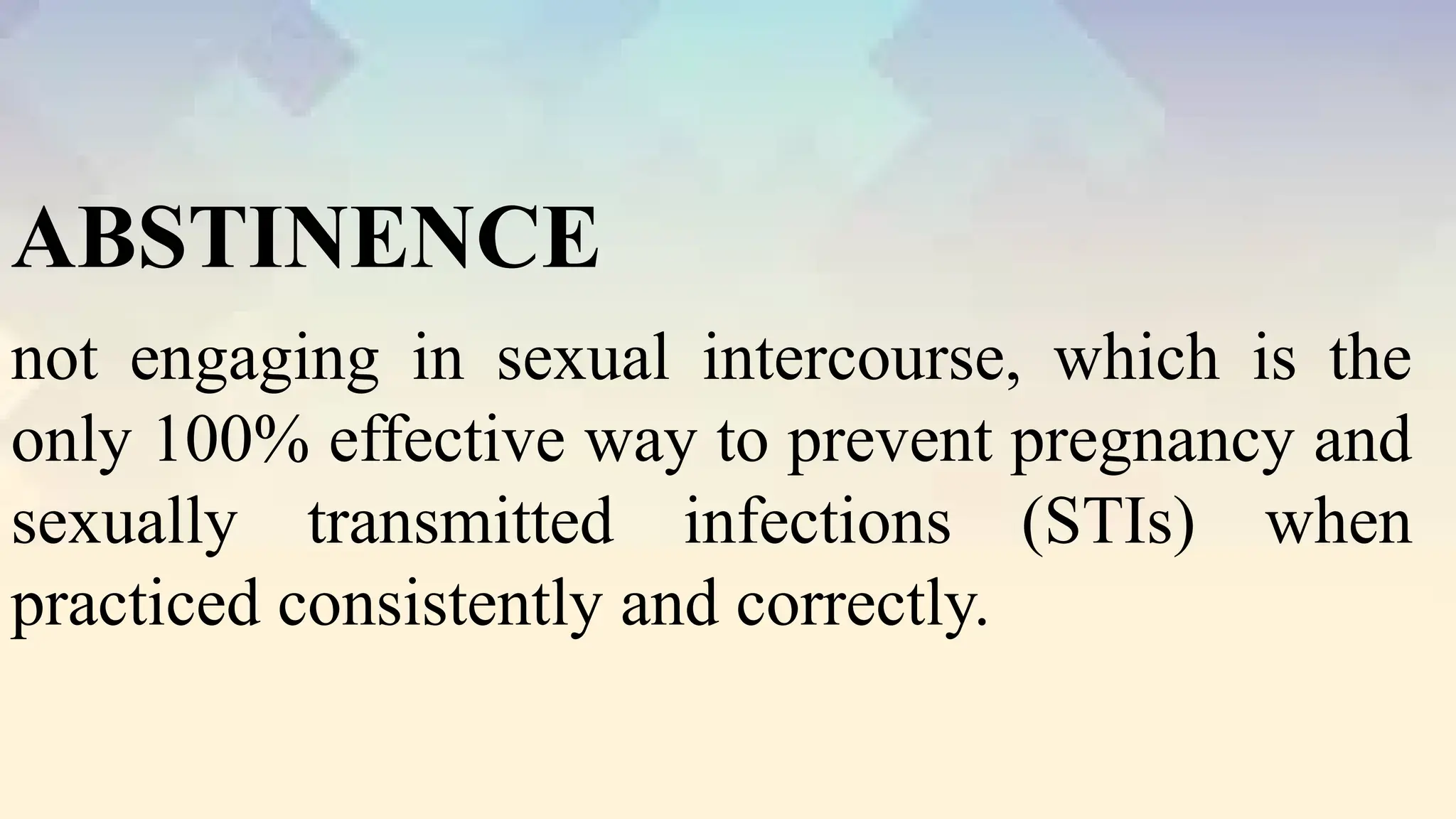 ABSTINENCE

not engaging in sexual intercourse, which is the only 100% effective way to prevent pregnancy and sexually transmitted infections (STIs) when practiced consistently and correctly.